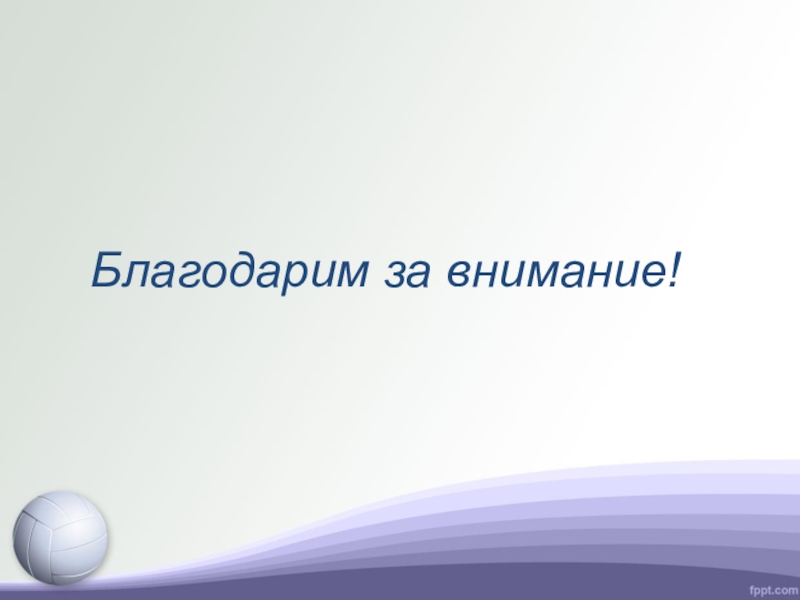 Благодарим за внимание!

fppt.com